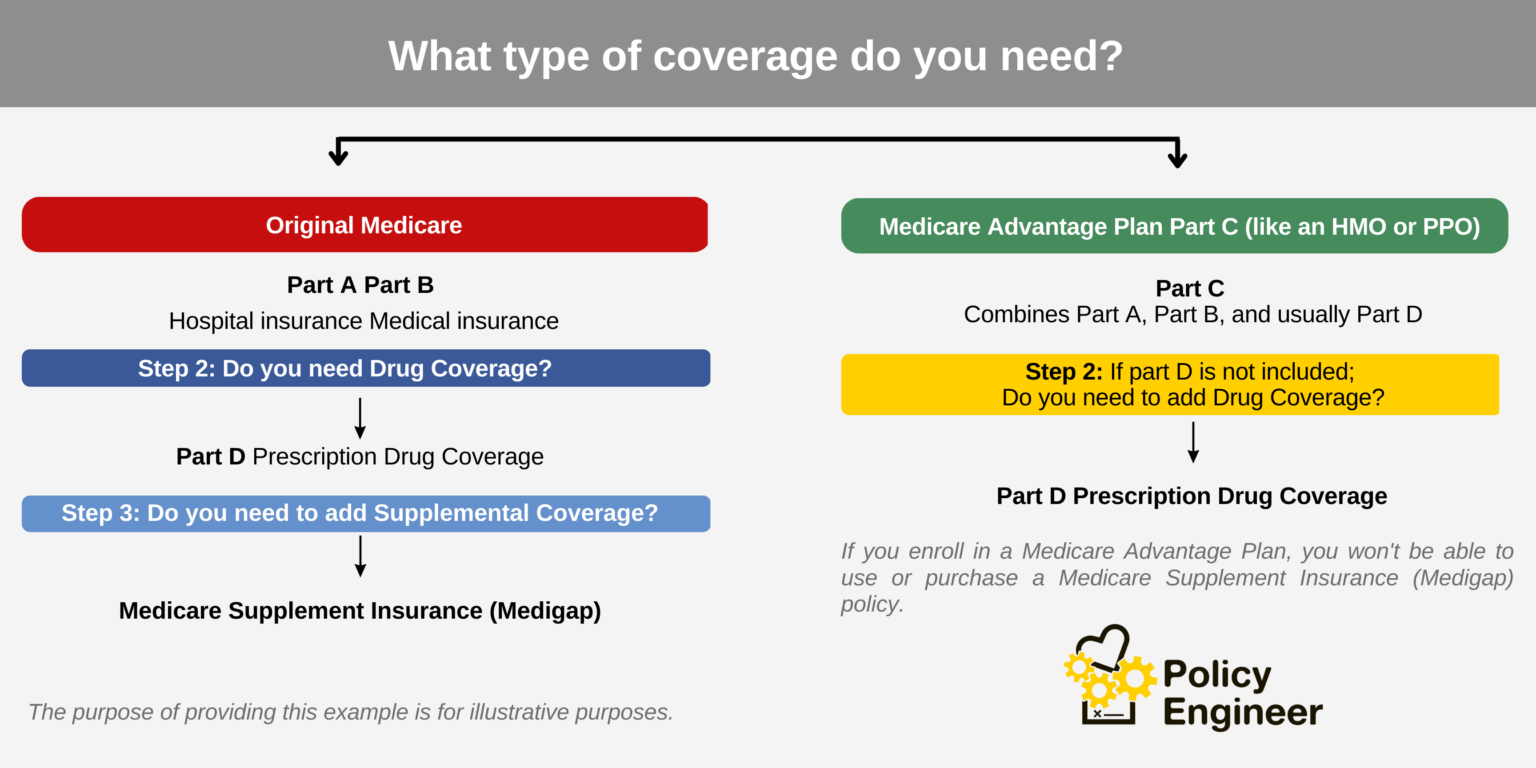 What type of coverage do you need?

Original Medicare

Part A Part B

Hospital insurance Medical insurance

Step 2: Do you need Drug Coverage?

Part D Prescription Drug Coverage

Step 3: Do you need to add Supplemental Coverage?

Medicare Supplement Insurance (Medigap)

The purpose of providing this example is for illustrative purposes.

Medicare Advantage Plan Part C (like an HMO or PPO)

Part C
Combines Part A, Part B, and usually Part D

Step 2: If part D is not included;
Do you need to add Drug Coverage?

Part D Prescription Drug Coverage

If you enroll in a Medicare Advantage Plan, you won't be able to use or purchase a Medicare Supplement Insurance (Medigap) policy.

Policy Engineer